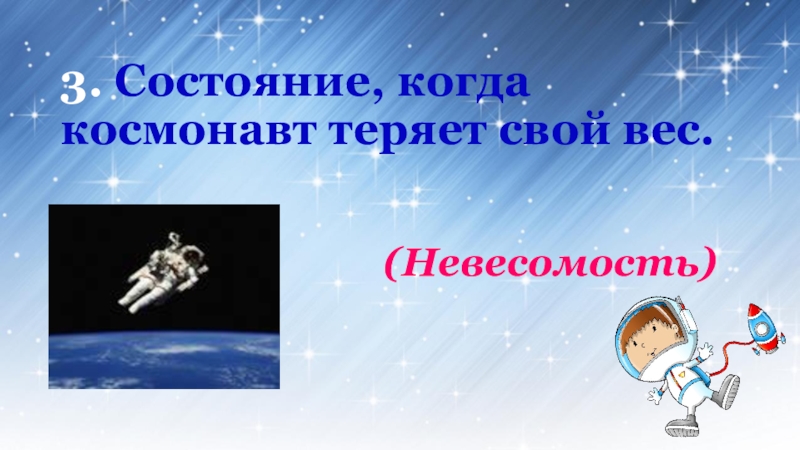 3. Состояние, когда космонавт теряет свой вес.

(Невесомость)